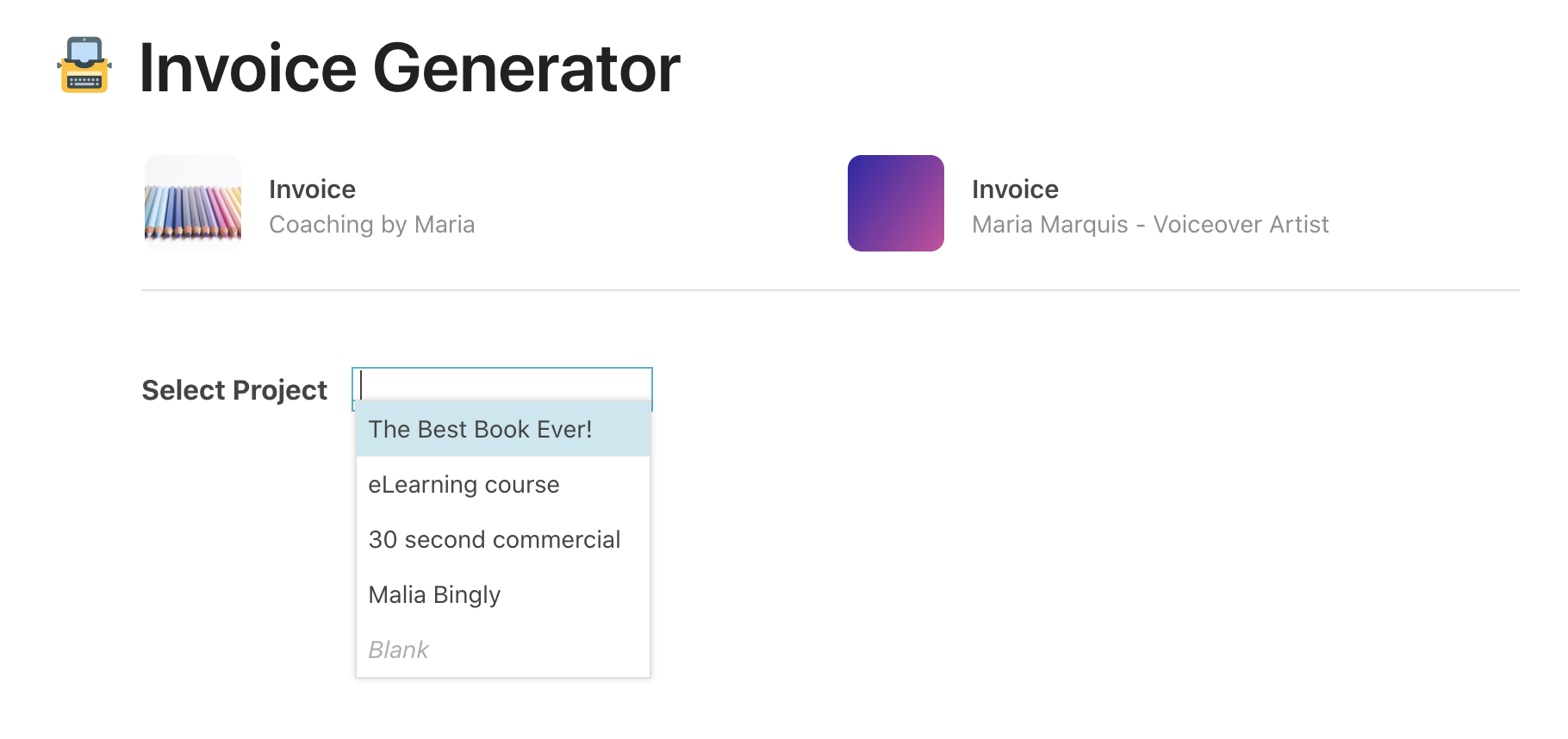 Invoice Generator

Invoice
Coaching by Maria

Invoice
Maria Marquis - Voiceover Artist

Select Project

The Best Book Ever!
eLearning course
30 second commercial
Malia Bingly
Blank